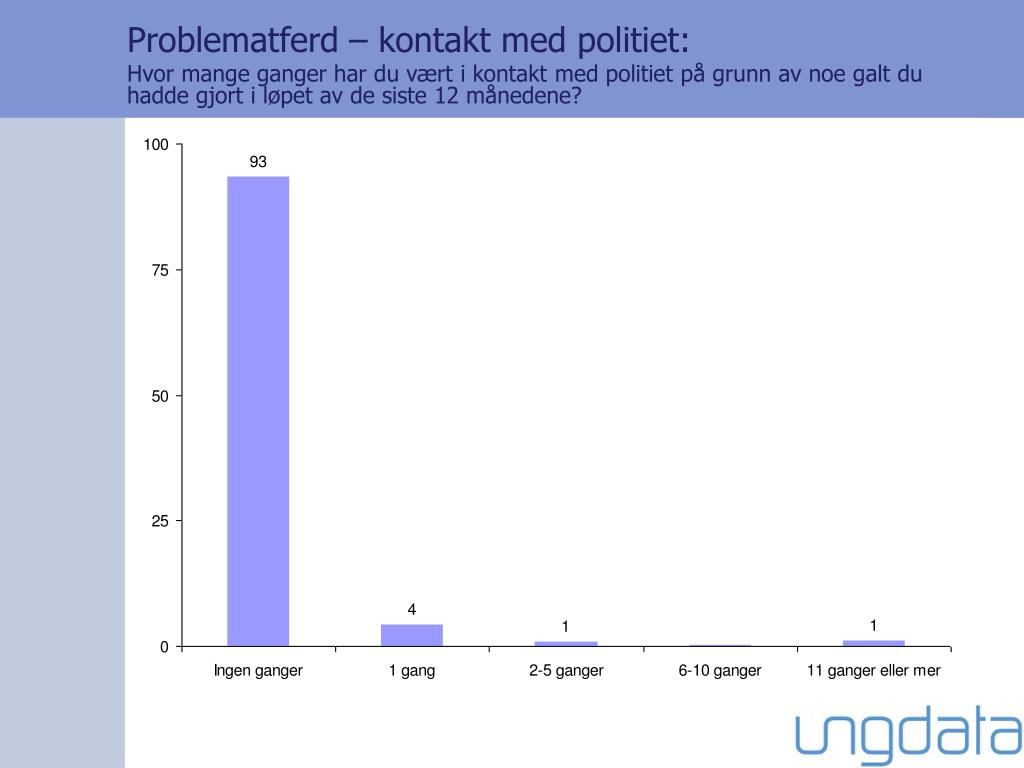 Problematferd – kontakt med politiet:
Hvor mange ganger har du vært i kontakt med politiet på grunn av noe galt du hadde gjort i løpet av de siste 12 månedene?

100
75
50
25
0

93
4
1
1

Ingen ganger
1 gang
2-5 ganger
6-10 ganger
11 ganger eller mer

ungdata